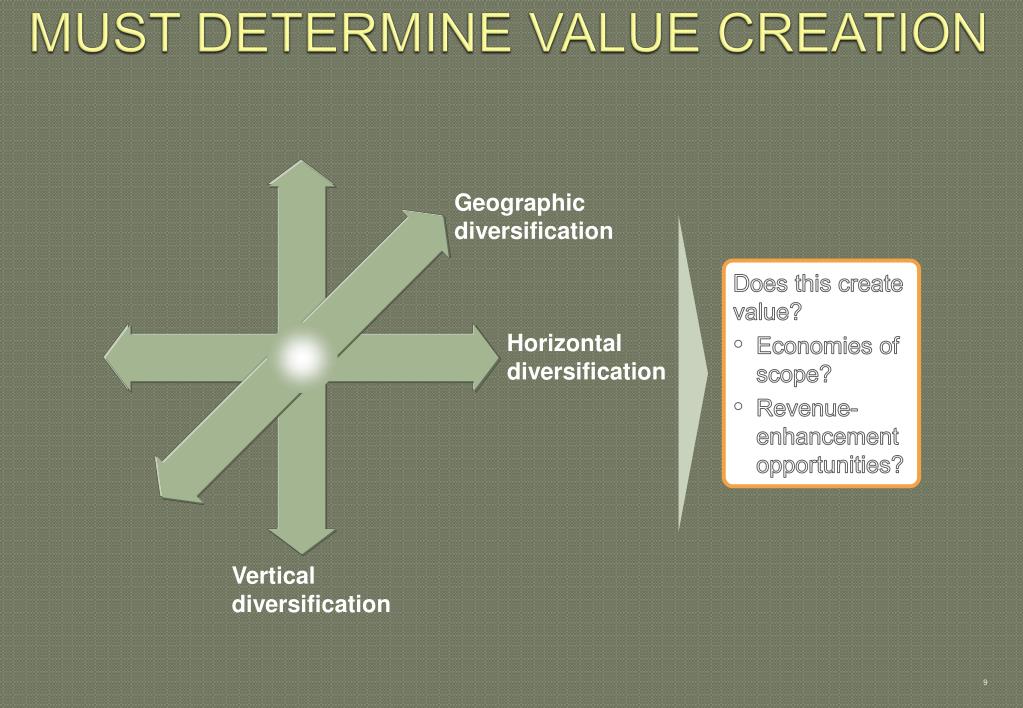 MUST DETERMINE VALUE CREATION

Geographic diversification

Horizontal diversification

Vertical diversification

Does this create value?
◦ Economies of scope?
◦ Revenue-enhancement opportunities?

9